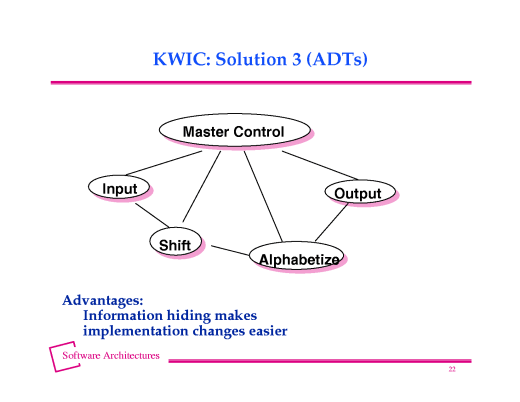 KWIC: Solution 3 (ADTs)

Master Control

Input

Output

Shift

Alphabetize

Advantages:
Information hiding makes implementation changes easier

Software Architectures

22